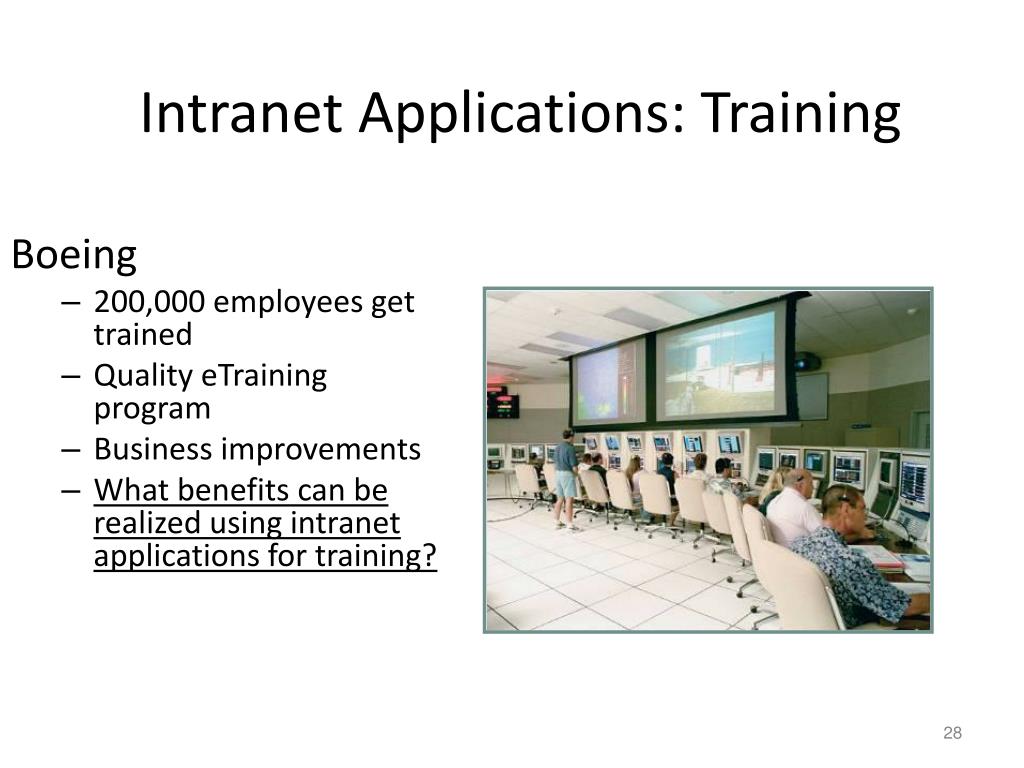 Intranet Applications: Training

Boeing

– 200,000 employees get trained
– Quality eTraining program
– Business improvements
– What benefits can be realized using intranet applications for training?

28